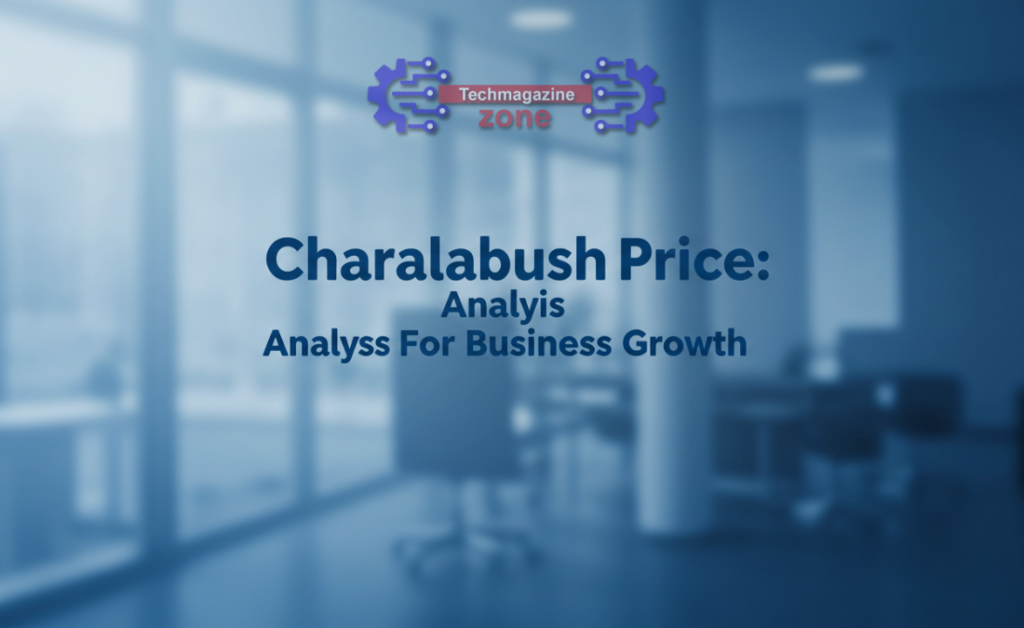 Techmagazine
zone

Charalabush Price:
Analyis
Analyss For Business Growth